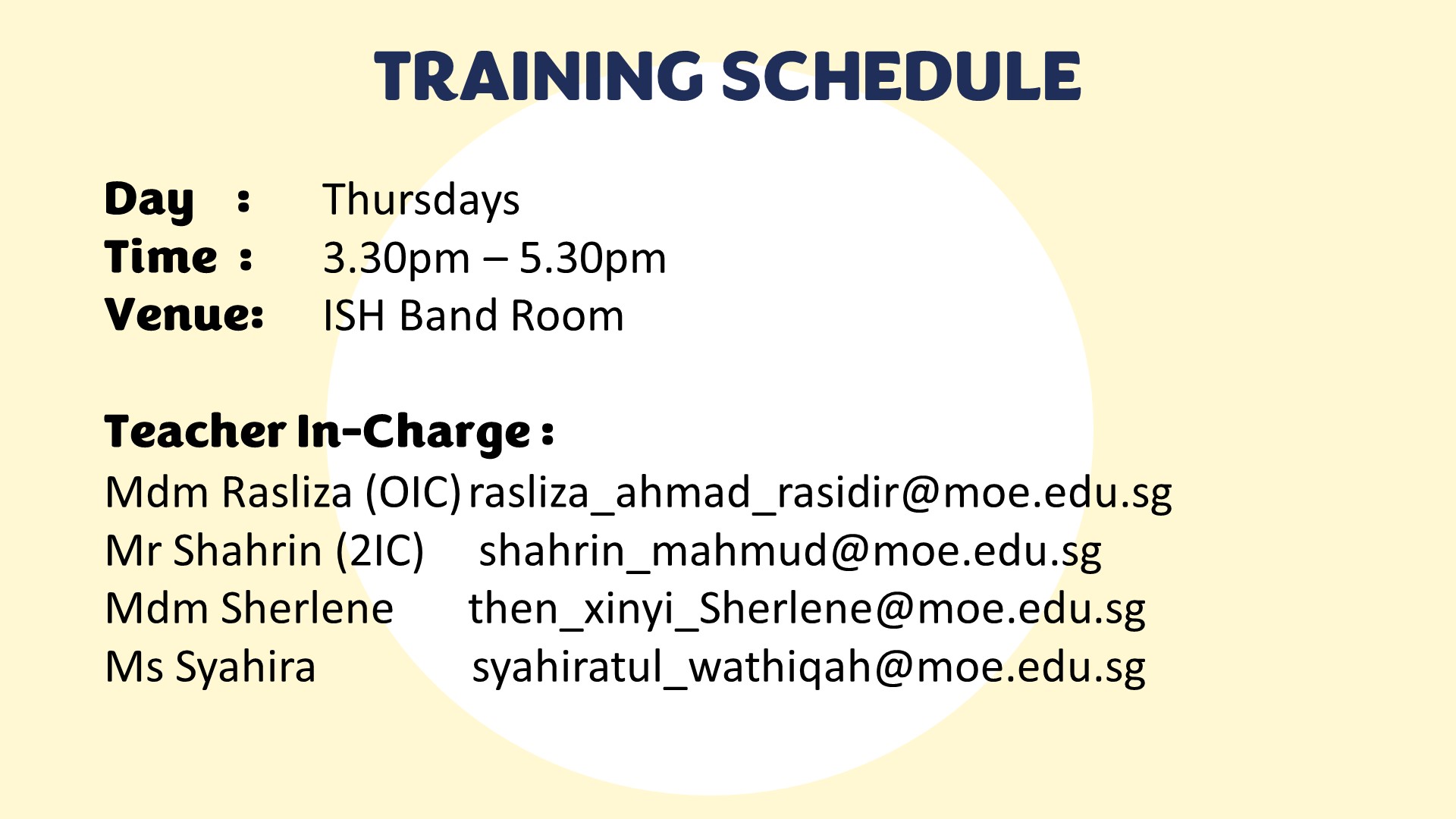 TRAINING SCHEDULE

Day : Thursdays
Time : 3.30pm – 5.30pm
Venue: ISH Band Room

Teacher In-Charge :
Mdm Rasliza (OIC) rasliza_ahmad_rasidir@moe.edu.sg
Mr Shahrin (2IC) shahrin_mahmud@moe.edu.sg
Mdm Sherlene then_xinyi_Sherlene@moe.edu.sg
Ms Syahira syahiratul_wathiqah@moe.edu.sg